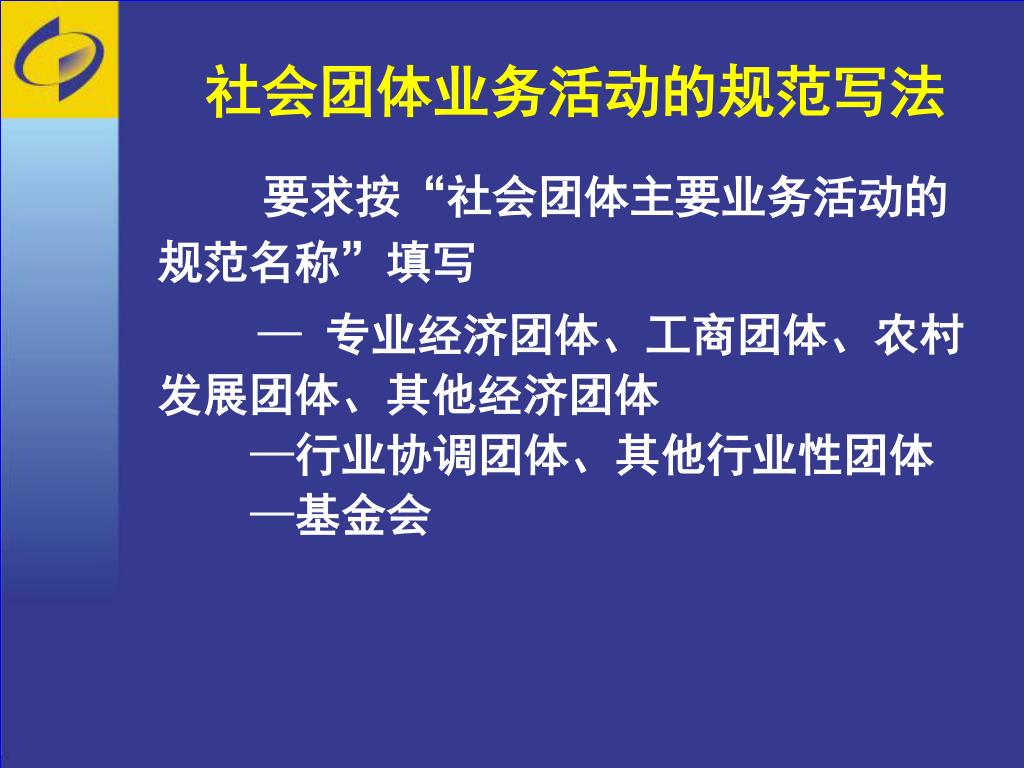 社会团体业务活动的规范写法

要求按“社会团体主要业务活动的规范名称”填写

— 专业经济团体、工商团体、农村发展团体、其他经济团体

—行业协调团体、其他行业性团体

—基金会